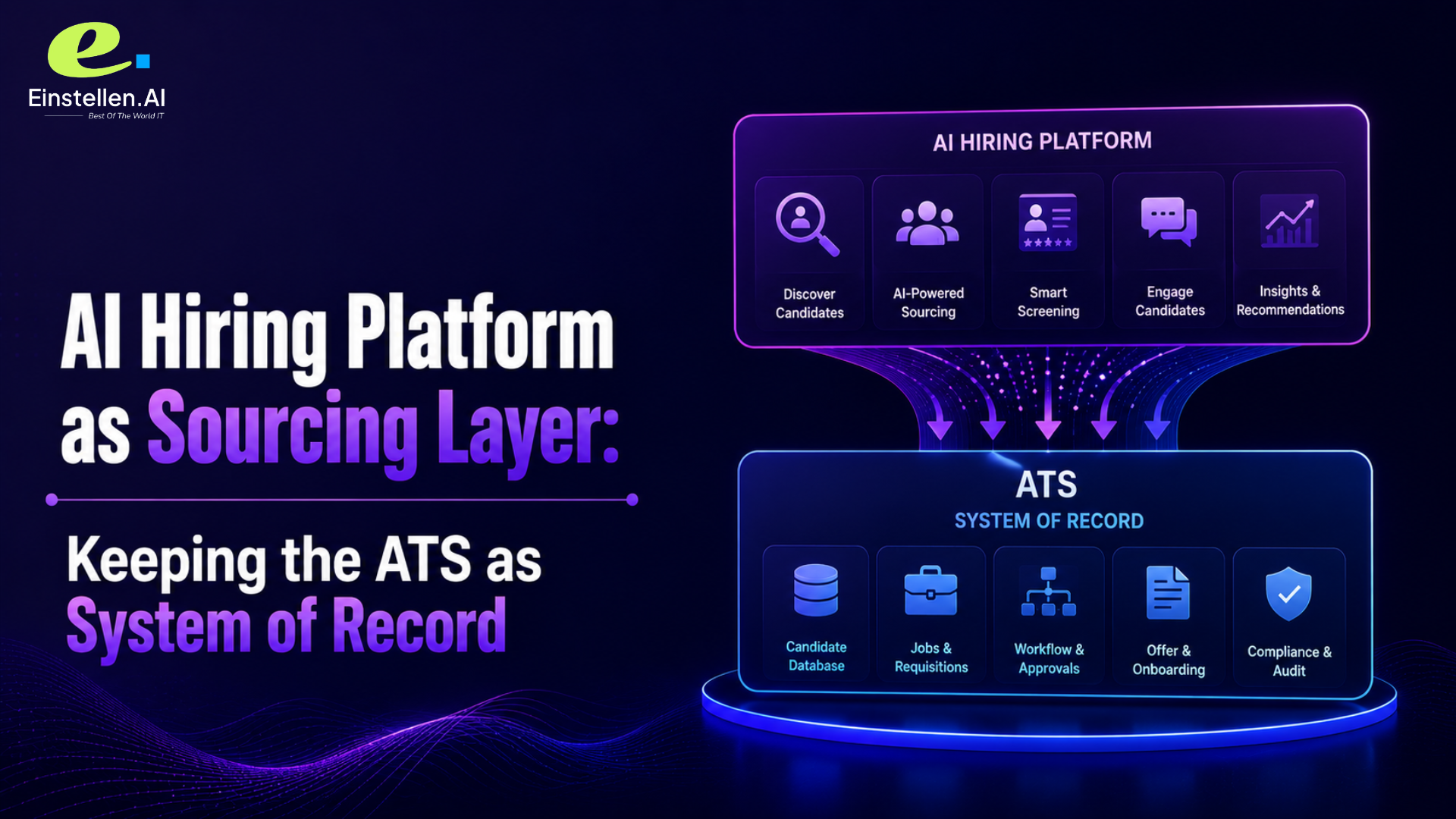 Einstellen.AI
Best Of The World IT

AI Hiring Platform as Sourcing Layer:

Keeping the ATS as System of Record

AI HIRING PLATFORM

Discover Candidates

AI-Powered Sourcing

Smart Screening

Engage Candidates

Insights & Recommendations

ATS
SYSTEM OF RECORD

Candidate Database

Jobs & Requisitions

Workflow & Approvals

Offer & Onboarding

Compliance & Audit